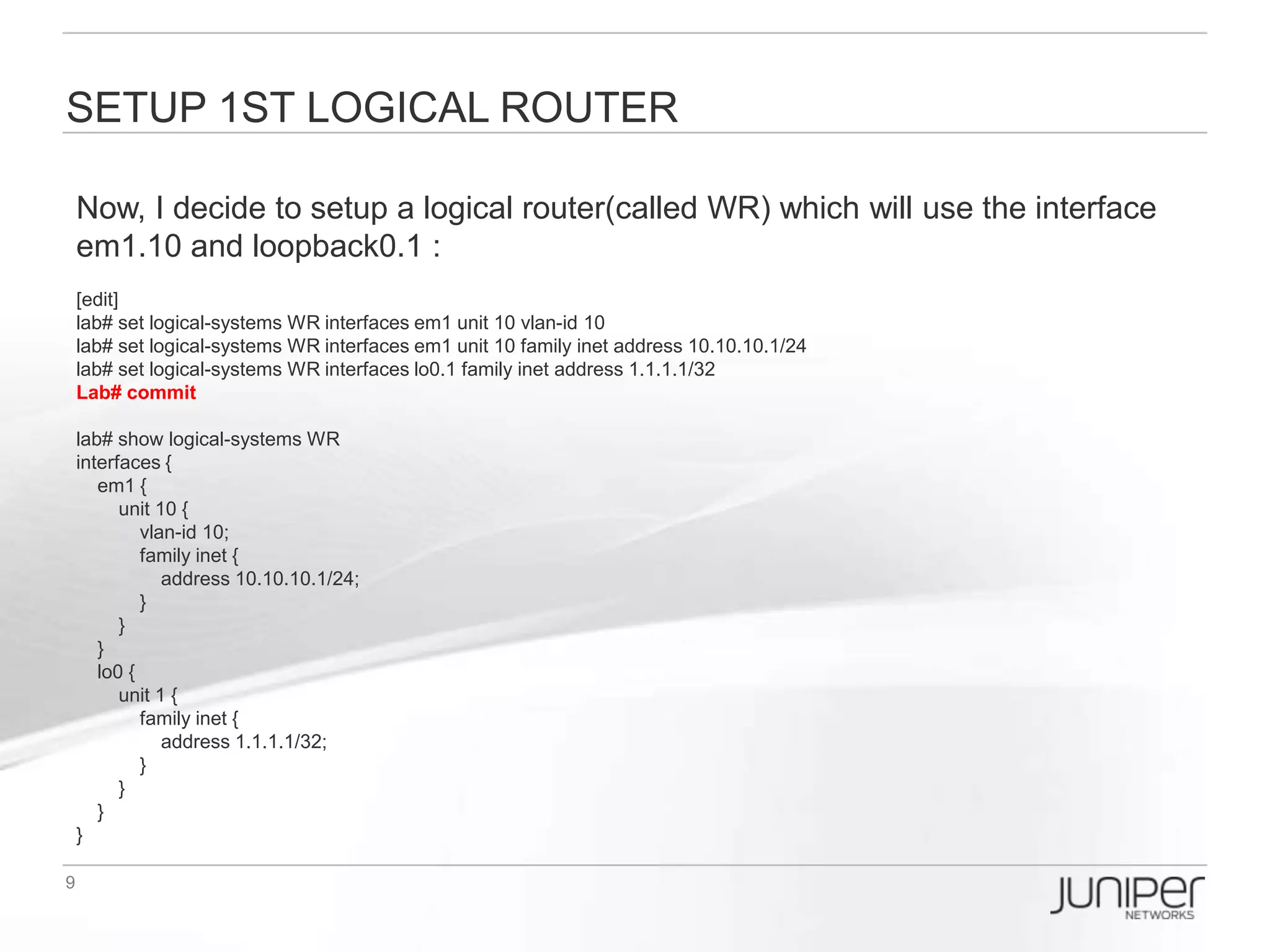 SETUP 1ST LOGICAL ROUTER

Now, I decide to setup a logical router(called WR) which will use the interface em1.10 and loopback0.1 :

[edit]
lab# set logical-systems WR interfaces em1 unit 10 vlan-id 10
lab# set logical-systems WR interfaces em1 unit 10 family inet address 10.10.10.1/24
lab# set logical-systems WR interfaces lo0.1 family inet address 1.1.1.1/32
Lab# commit

lab# show logical-systems WR
interfaces {
em1 {
unit 10 {
vlan-id 10;
family inet {
address 10.10.10.1/24;
}
}
}
lo0 {
unit 1 {
family inet {
address 1.1.1.1/32;
}
}
}
}

9

JUNIPER
NETWORKS